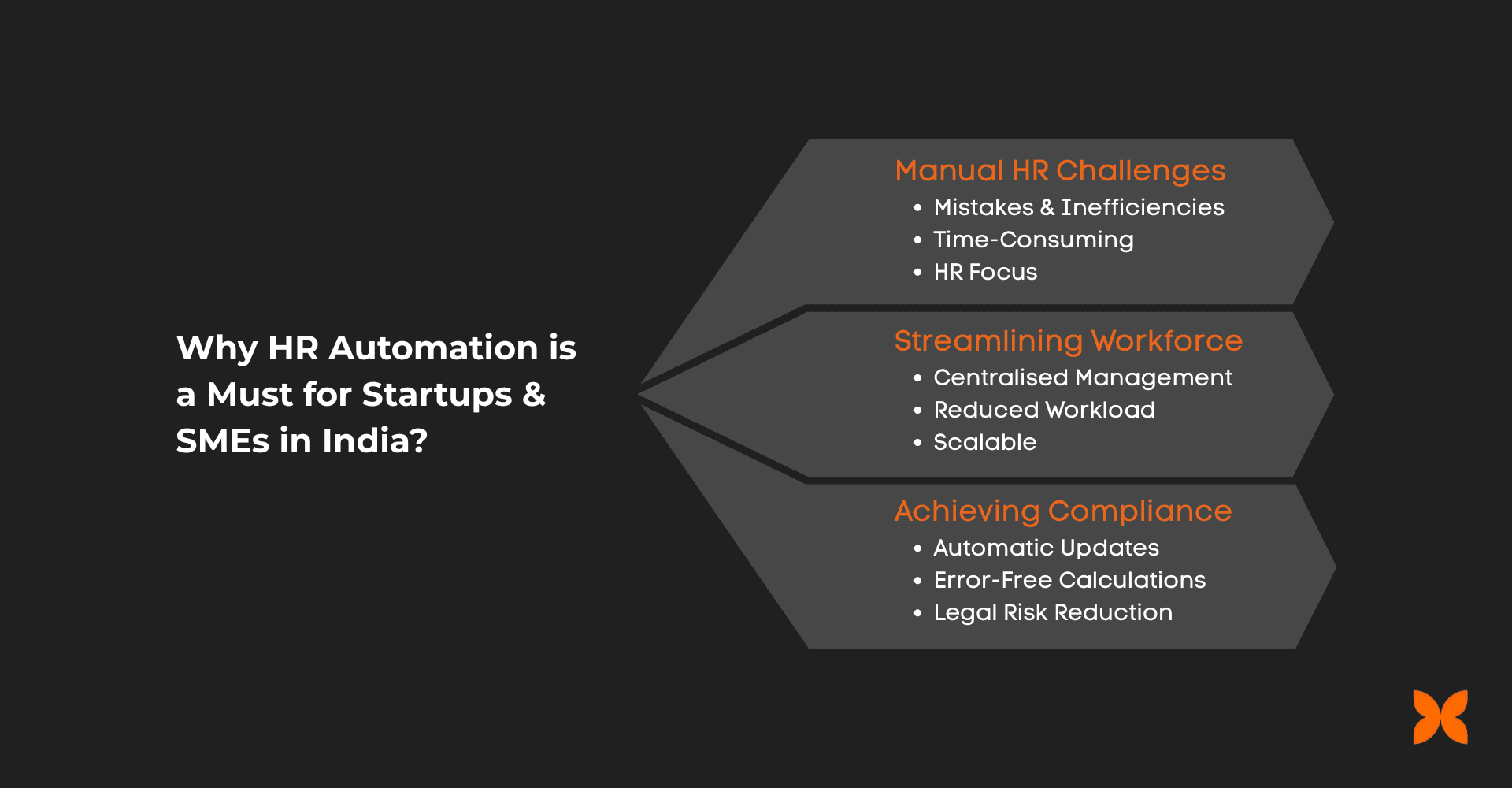 Why HR Automation is a Must for Startups & SMEs in India?

Manual HR Challenges
• Mistakes & Inefficiencies
• Time-Consuming
• HR Focus

Streamlining Workforce
• Centralised Management
• Reduced Workload
• Scalable

Achieving Compliance
• Automatic Updates
• Error-Free Calculations
• Legal Risk Reduction